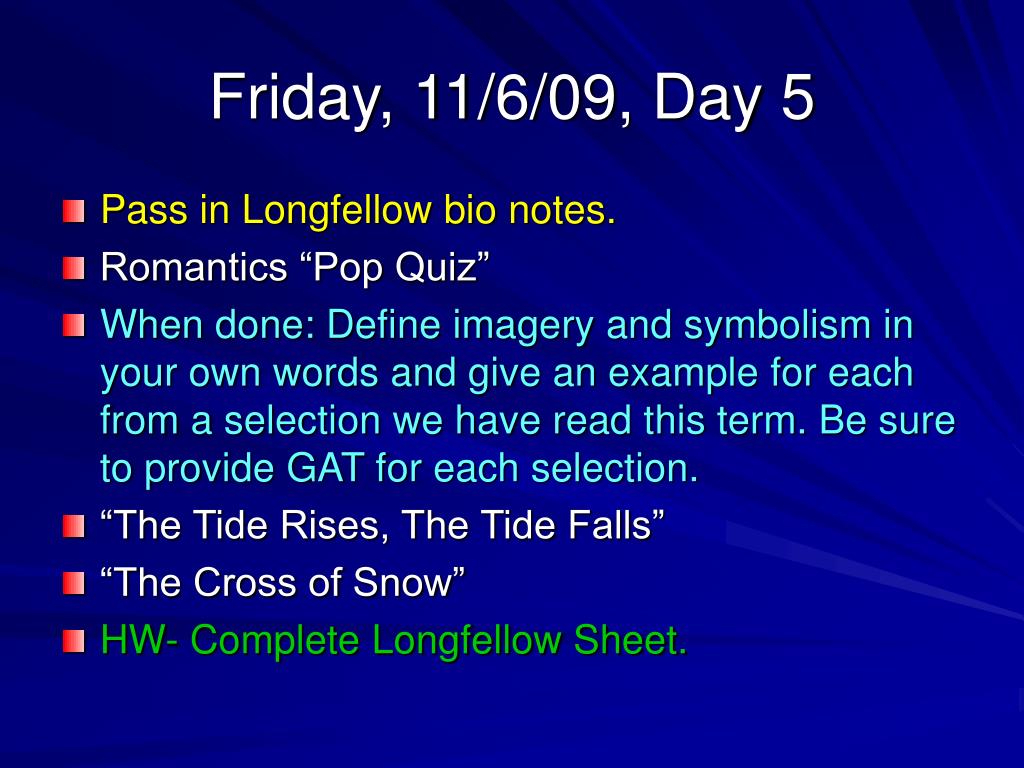 Friday, 11/6/09, Day 5

Pass in Longfellow bio notes.
Romantics “Pop Quiz”
When done: Define imagery and symbolism in your own words and give an example for each from a selection we have read this term. Be sure to provide GAT for each selection.
“The Tide Rises, The Tide Falls”
“The Cross of Snow”
HW- Complete Longfellow Sheet.